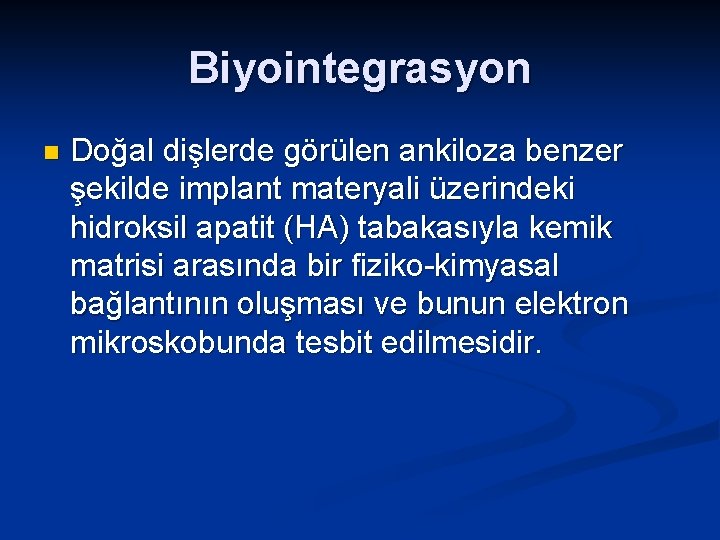 Biyointegrasyon

Doğal dişlerde görülen ankiloza benzer şekilde implant materyali üzerindeki hidroksil apatit (HA) tabakasıyla kemik matrisi arasında bir fiziko-kimyasal bağlantının oluşması ve bunun elektron mikroskobunda tesbit edilmesidir.